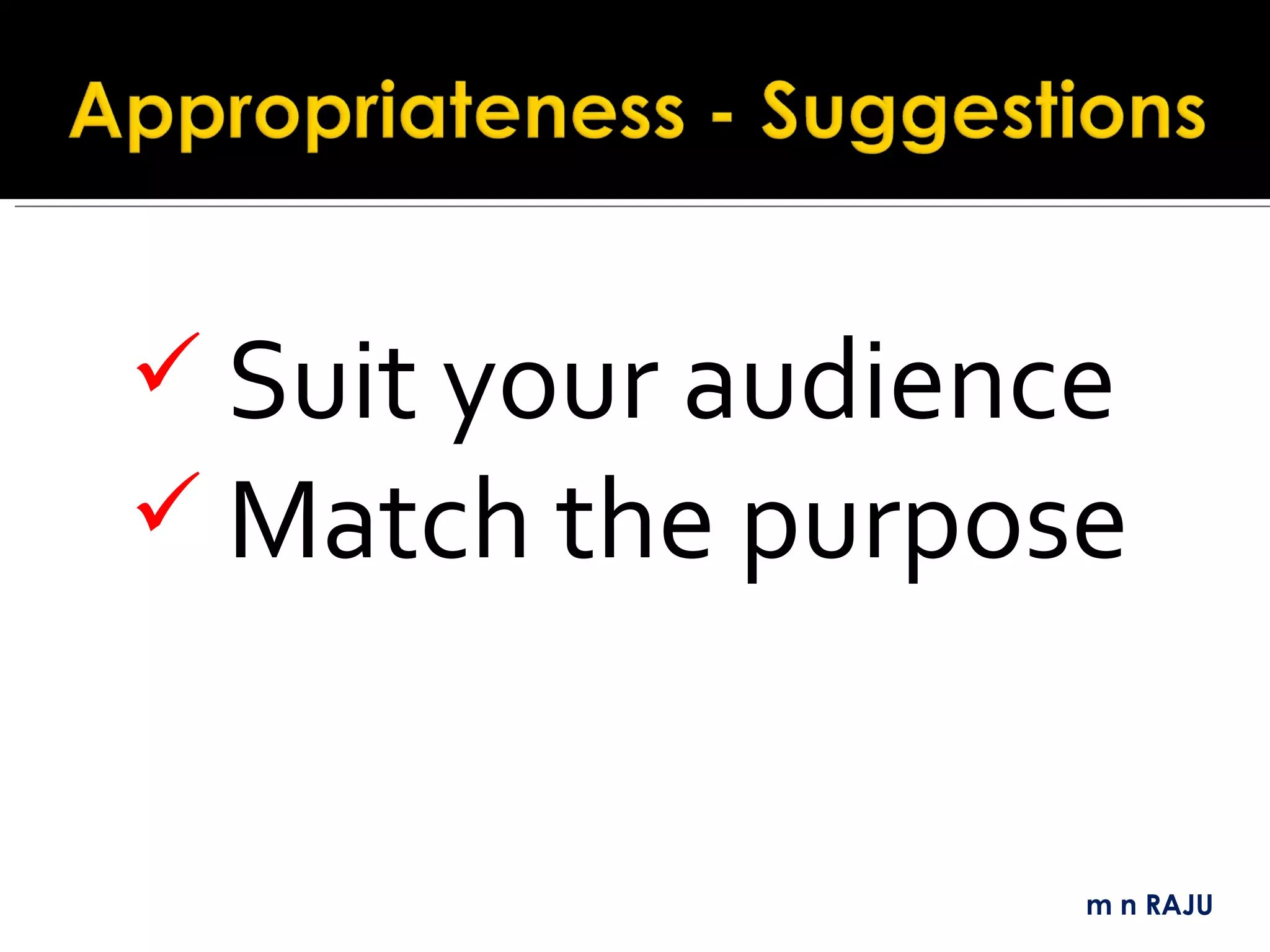 Appropriateness - Suggestions

✓ Suit your audience
✓ Match the purpose

m n RAJU